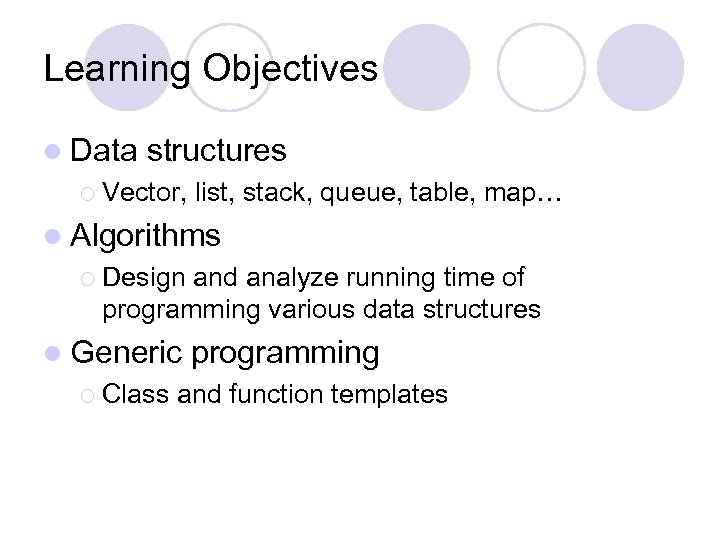 Learning Objectives

- Data structures
  - Vector, list, stack, queue, table, map…
- Algorithms
  - Design and analyze running time of programming various data structures
- Generic programming
  - Class and function templates